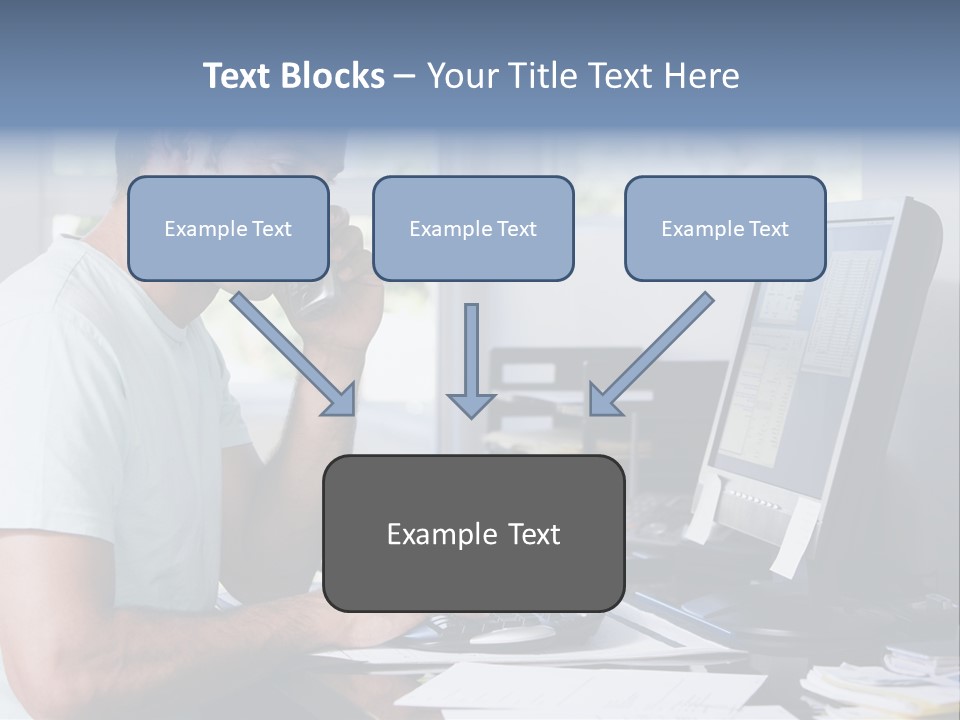 Text Blocks – Your Title Text Here

Example Text

Example Text

Example Text

Example Text